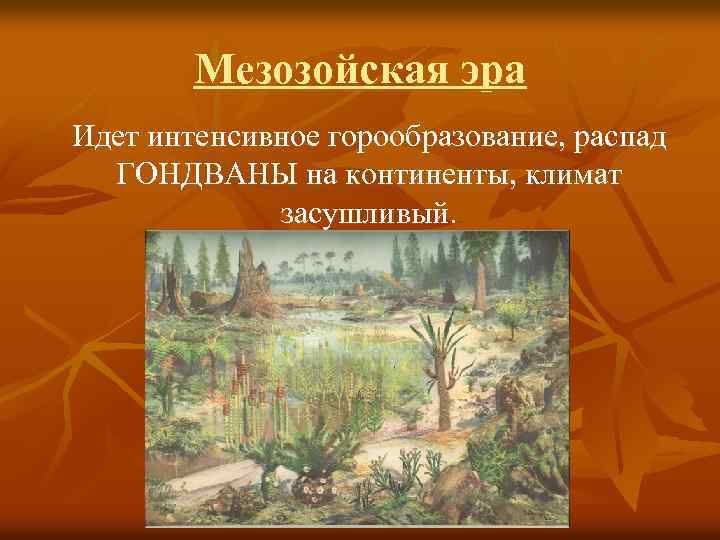 Мезозойская эра

Идет интенсивное горообразование, распад ГОНДВАНЫ на континенты, климат засушливый.